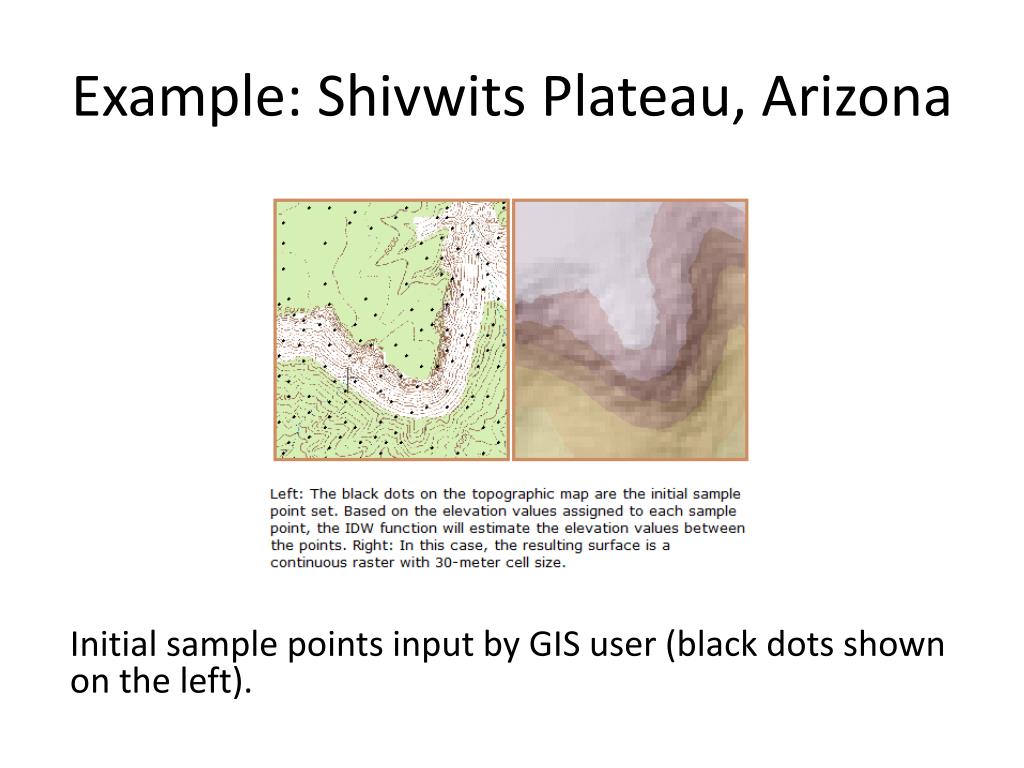 Example: Shivwits Plateau, Arizona

Left: The black dots on the topographic map are the initial sample point set. Based on the elevation values assigned to each sample point, the IDW function will estimate the elevation values between the points. Right: In this case, the resulting surface is a continuous raster with 30-meter cell size.

Initial sample points input by GIS user (black dots shown on the left).